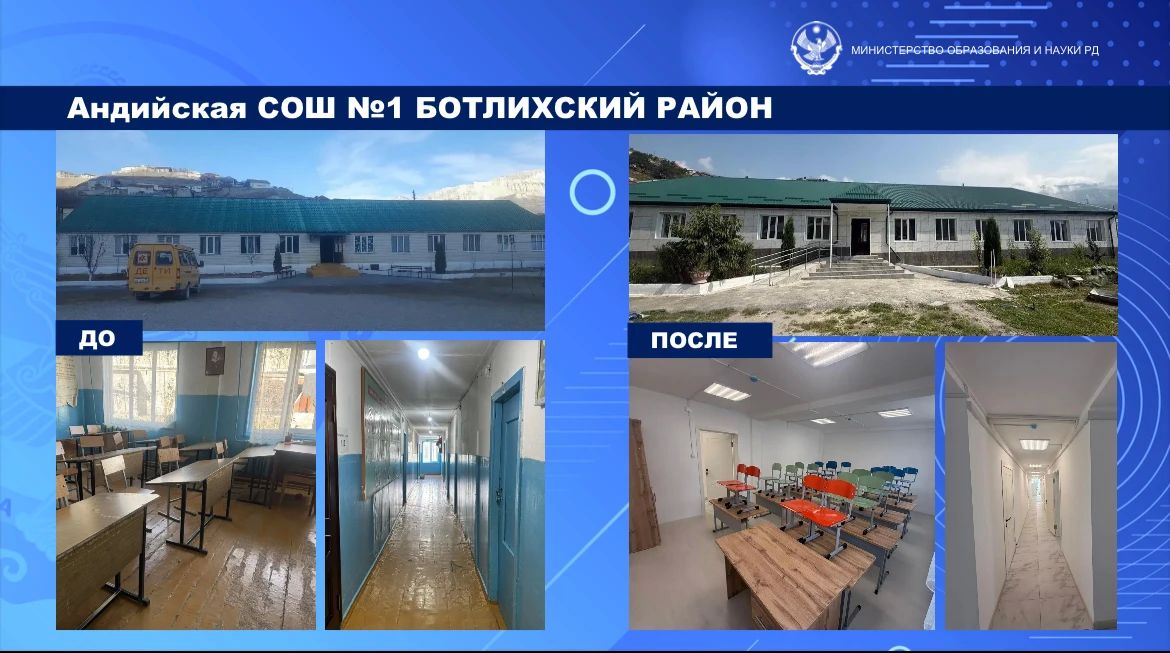 МИНИСТЕРСТВО ОБРАЗОВАНИЯ И НАУКИ РД

Андийская СОШ №1 БОТЛИХСКИЙ РАЙОН

ДЕТИ

ДО

ПОСЛЕ